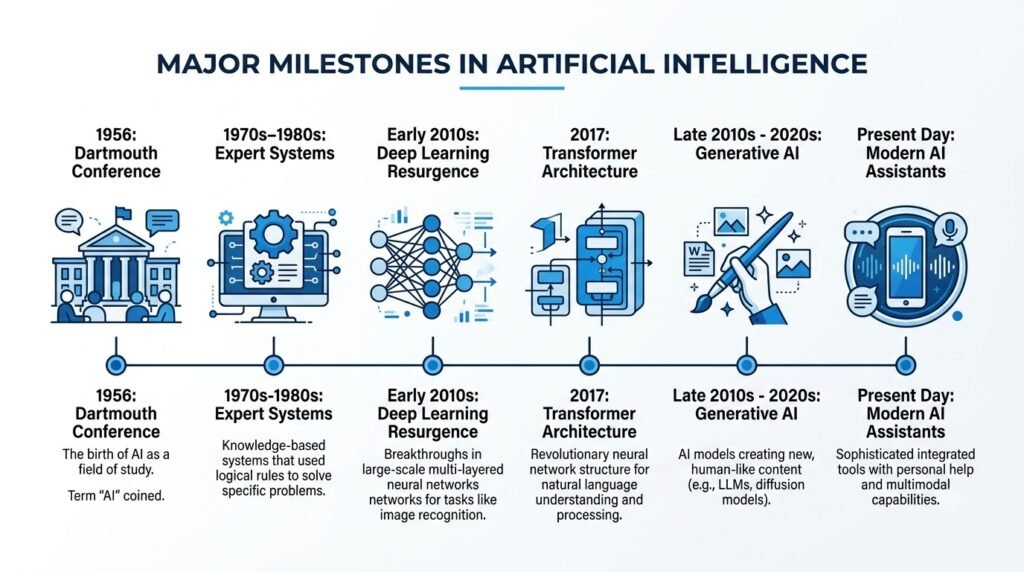 MAJOR MILESTONES IN ARTIFICIAL INTELLIGENCE

1956: Dartmouth Conference

1970s–1980s: Expert Systems

Early 2010s: Deep Learning Resurgence

2017: Transformer Architecture

Late 2010s - 2020s: Generative AI

Present Day: Modern AI Assistants

W

1956: Dartmouth Conference

The birth of AI as a field of study.

Term "AI" coined.

1970s–1980s: Expert Systems

Knowledge-based systems that used logical rules to solve specific problems.

Early 2010s: Deep Learning Resurgence

Breakthroughs in large-scale multi-layered neural networks networks for tasks like image recognition.

2017: Transformer Architecture

Revolutionary neural network structure for natural language understanding and processing.

Late 2010s - 2020s: Generative AI

AI models creating new, human-like content (e.g., LLMs, diffusion models).

Present Day: Modern AI Assistants

Sophisticated integrated tools with personal help and multimodal capabilities.